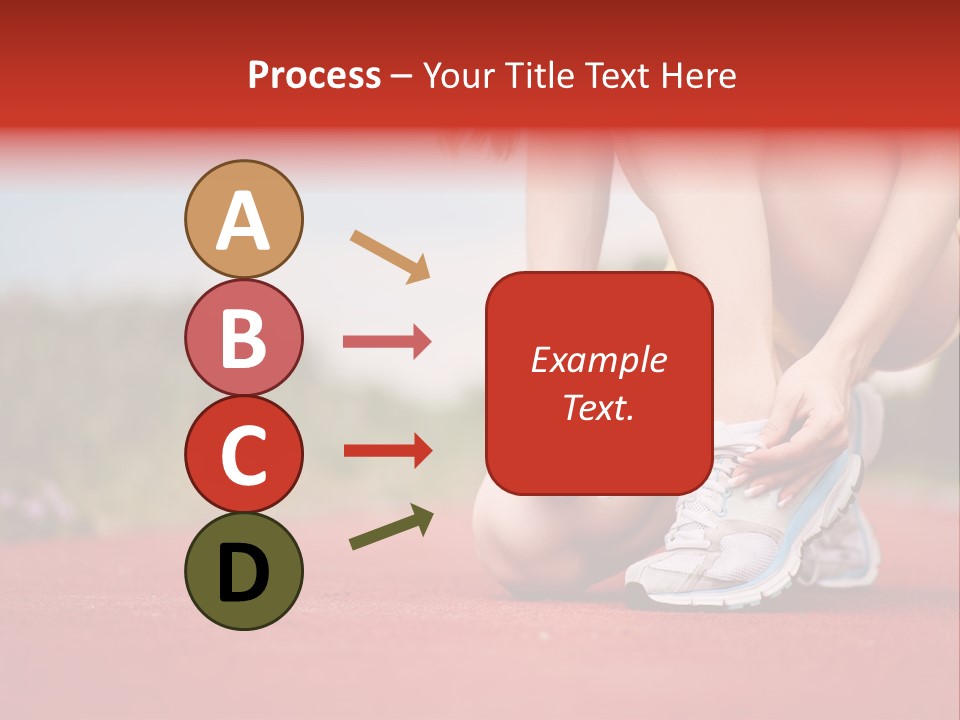 Process – Your Title Text Here

A

B

C

D

Example Text.